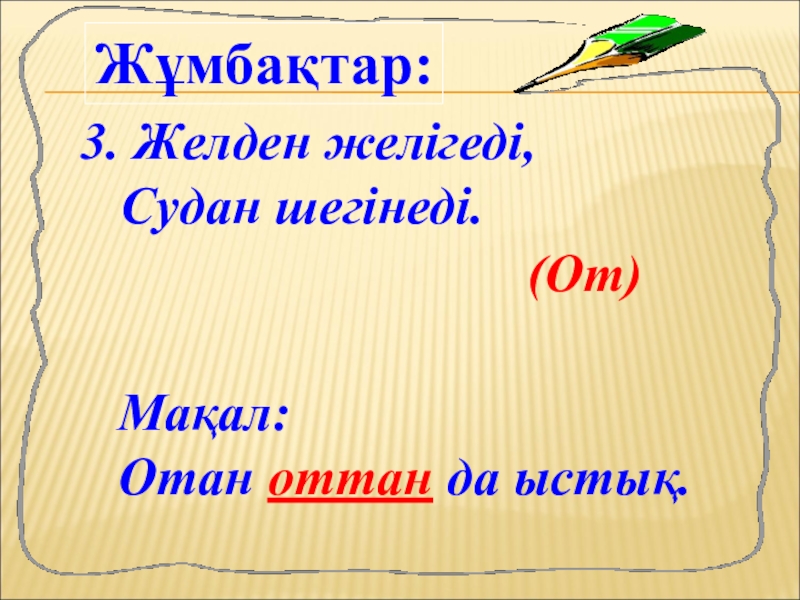 Жұмбақтар:

3. Желден желігеді,
Судан шегінеді.

(От)

Мақал:
Отан оттан да ыстық.